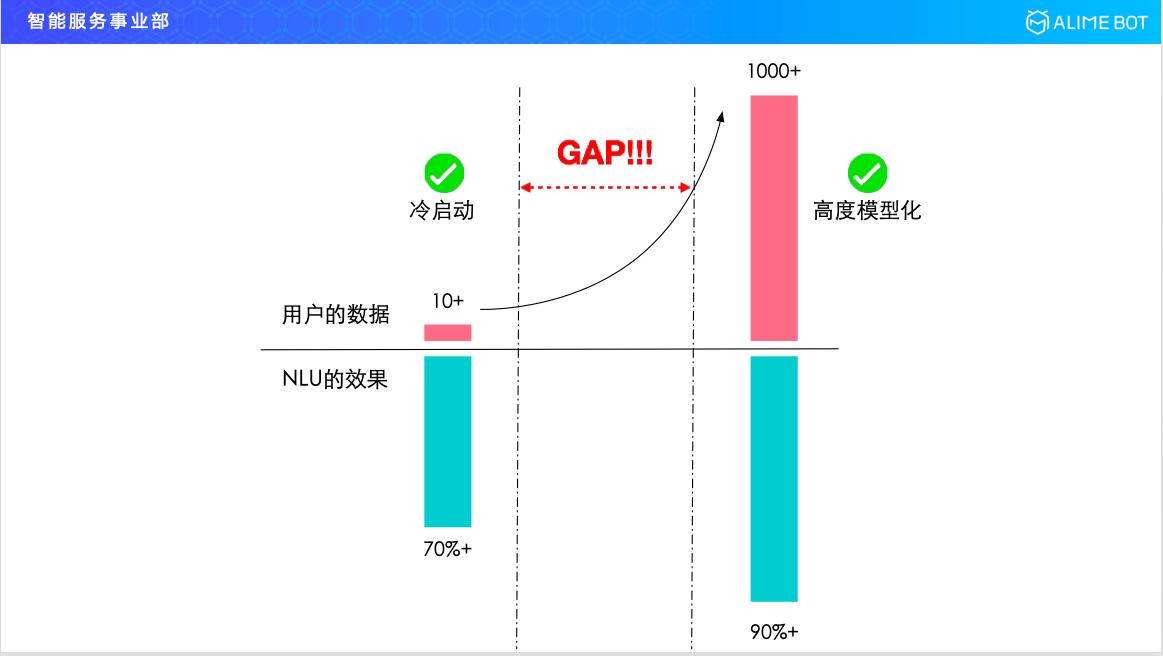 智能服务事业部

ALIME BOT

1000+

GAP!!!

冷启动

高度模型化

10+

用户的数据

NLU的效果

70%+

90%+